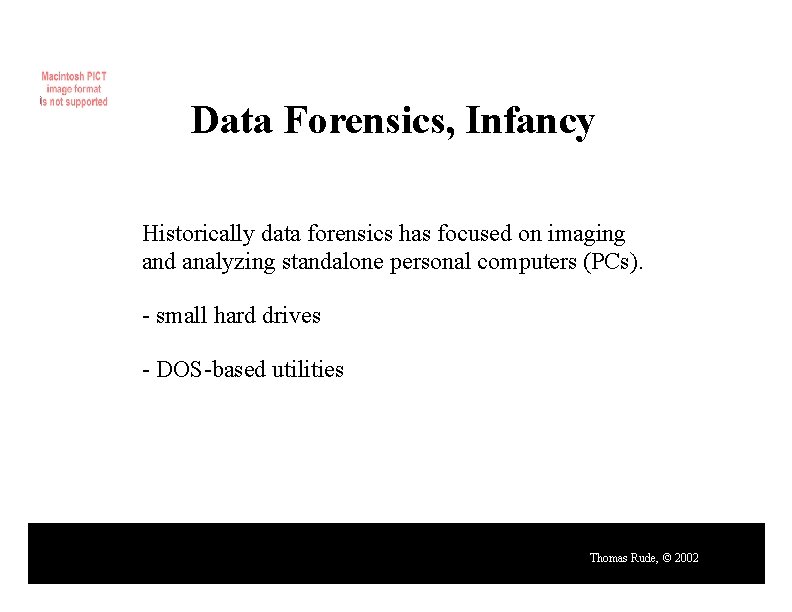 Macintosh PICT image format is not supported

Data Forensics, Infancy

Historically data forensics has focused on imaging and analyzing standalone personal computers (PCs).

- small hard drives

- DOS-based utilities

Thomas Rude, © 2002